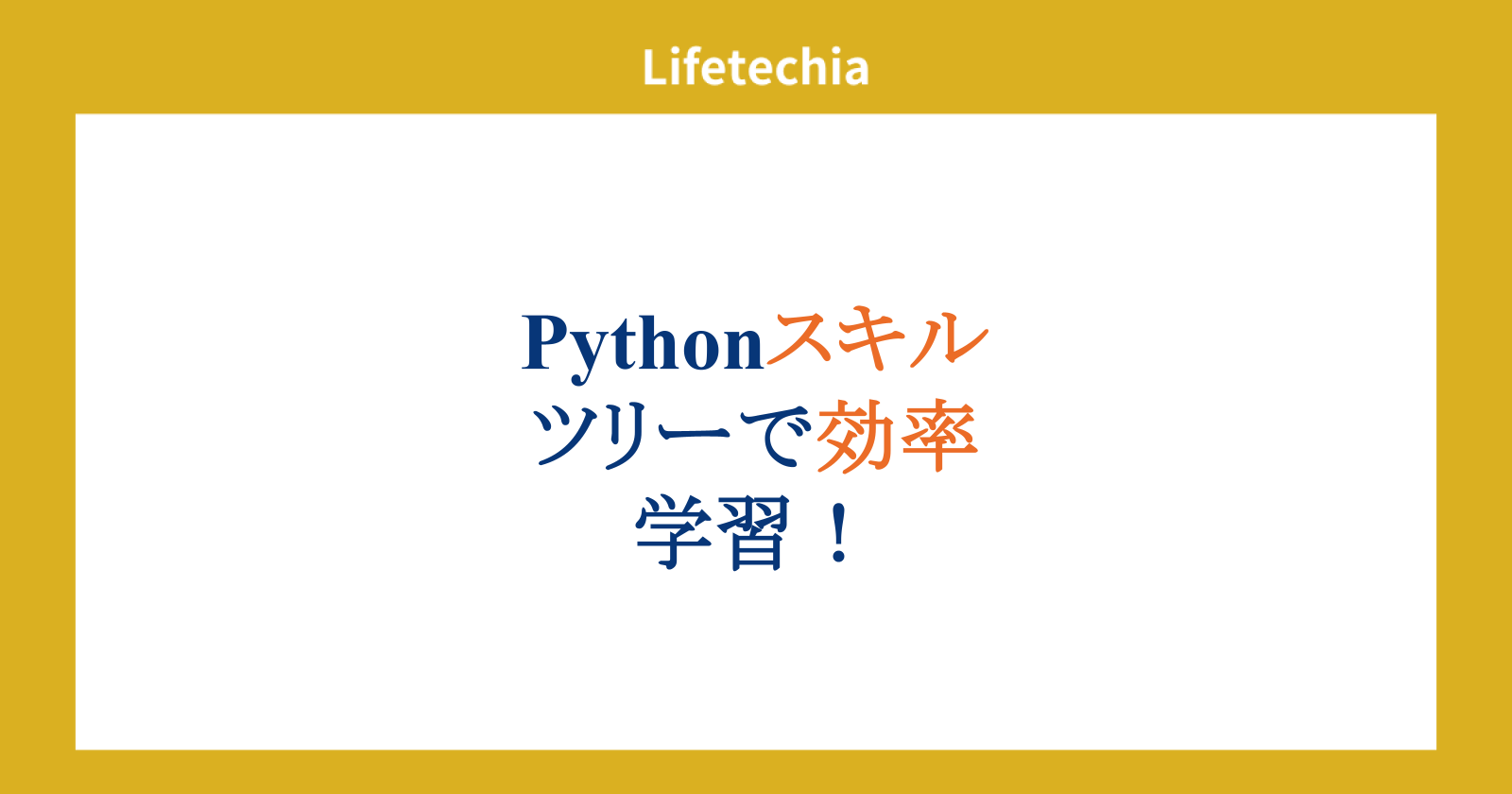 Lifetechia

Pythonスキルツリーで効率学習！